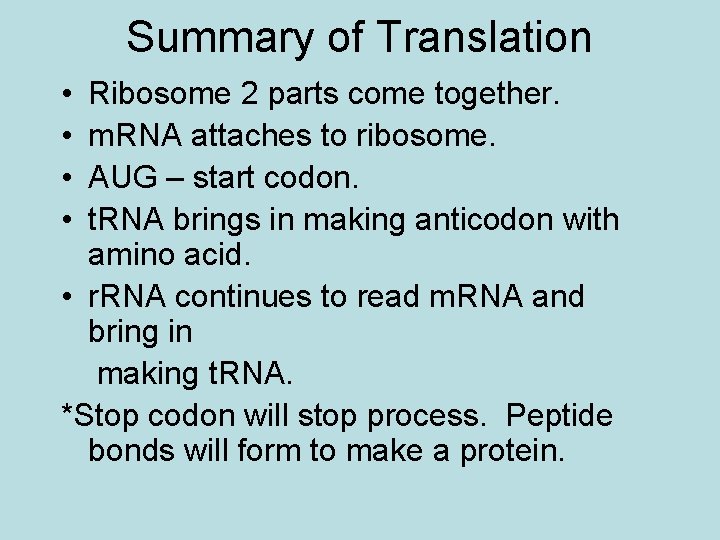 Summary of Translation

• Ribosome 2 parts come together.
• mRNA attaches to ribosome.
• AUG – start codon.
• tRNA brings in making anticodon with amino acid.
• rRNA continues to read mRNA and bring in

making tRNA.

*Stop codon will stop process. Peptide bonds will form to make a protein.